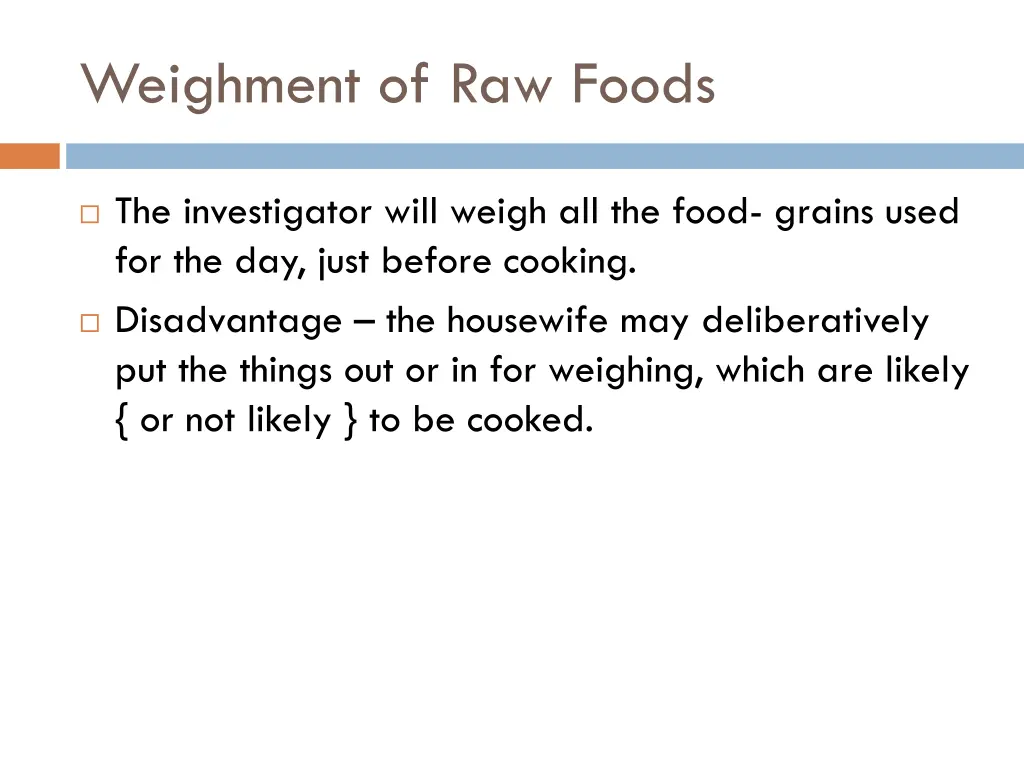 Weighment of Raw Foods

□ The investigator will weigh all the food- grains used for the day, just before cooking.

□ Disadvantage – the housewife may deliberatively put the things out or in for weighing, which are likely { or not likely } to be cooked.